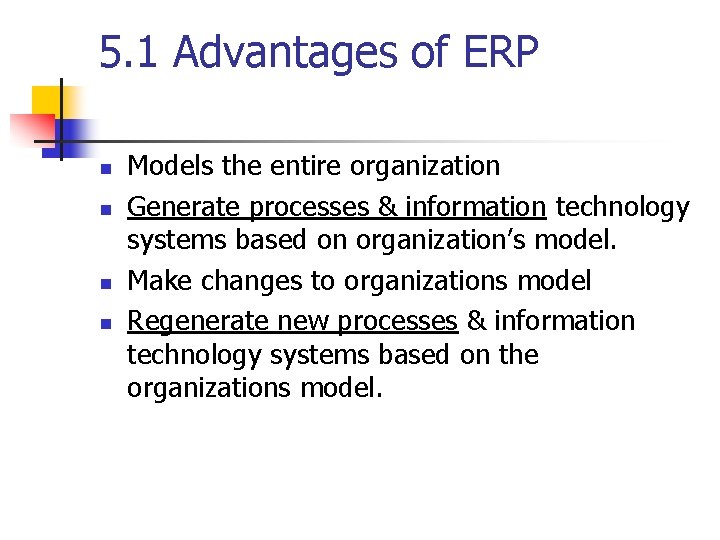 5.1 Advantages of ERP

- Models the entire organization
- Generate processes & information technology systems based on organization’s model.
- Make changes to organizations model
- Regenerate new processes & information technology systems based on the organizations model.